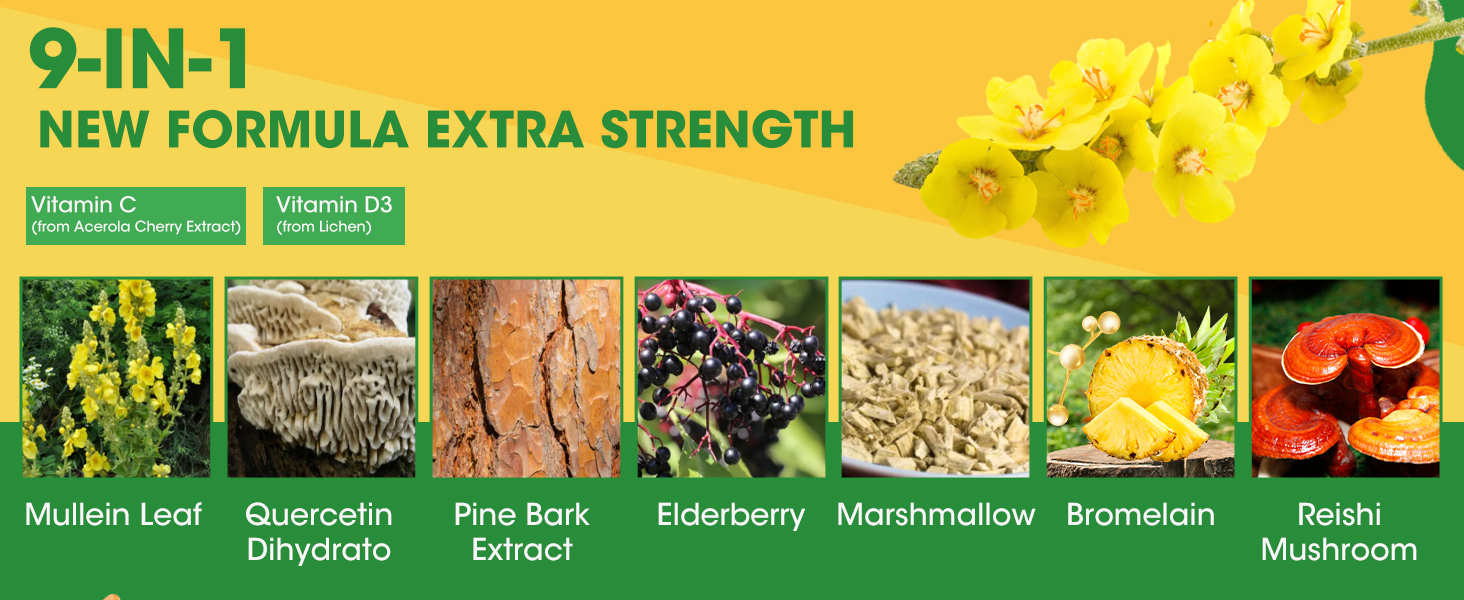 9-IN-1
NEW FORMULA EXTRA STRENGTH

Vitamin C
(from Acerola Cherry Extract)

Vitamin D3
(from Lichen)

Mullein Leaf

Quercetin Dihydrato

Pine Bark Extract

Elderberry

Marshmallow

Bromelain

Reishi Mushroom